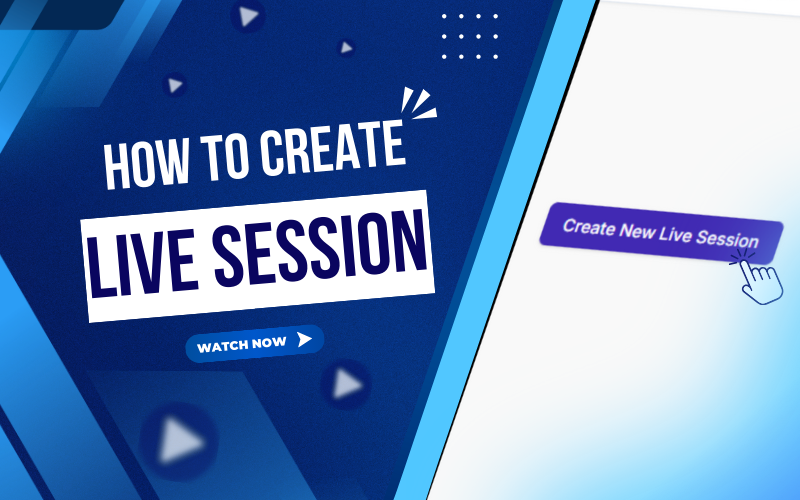 HOW TO CREATE

LIVE SESSION

WATCH NOW

Create New Live Session